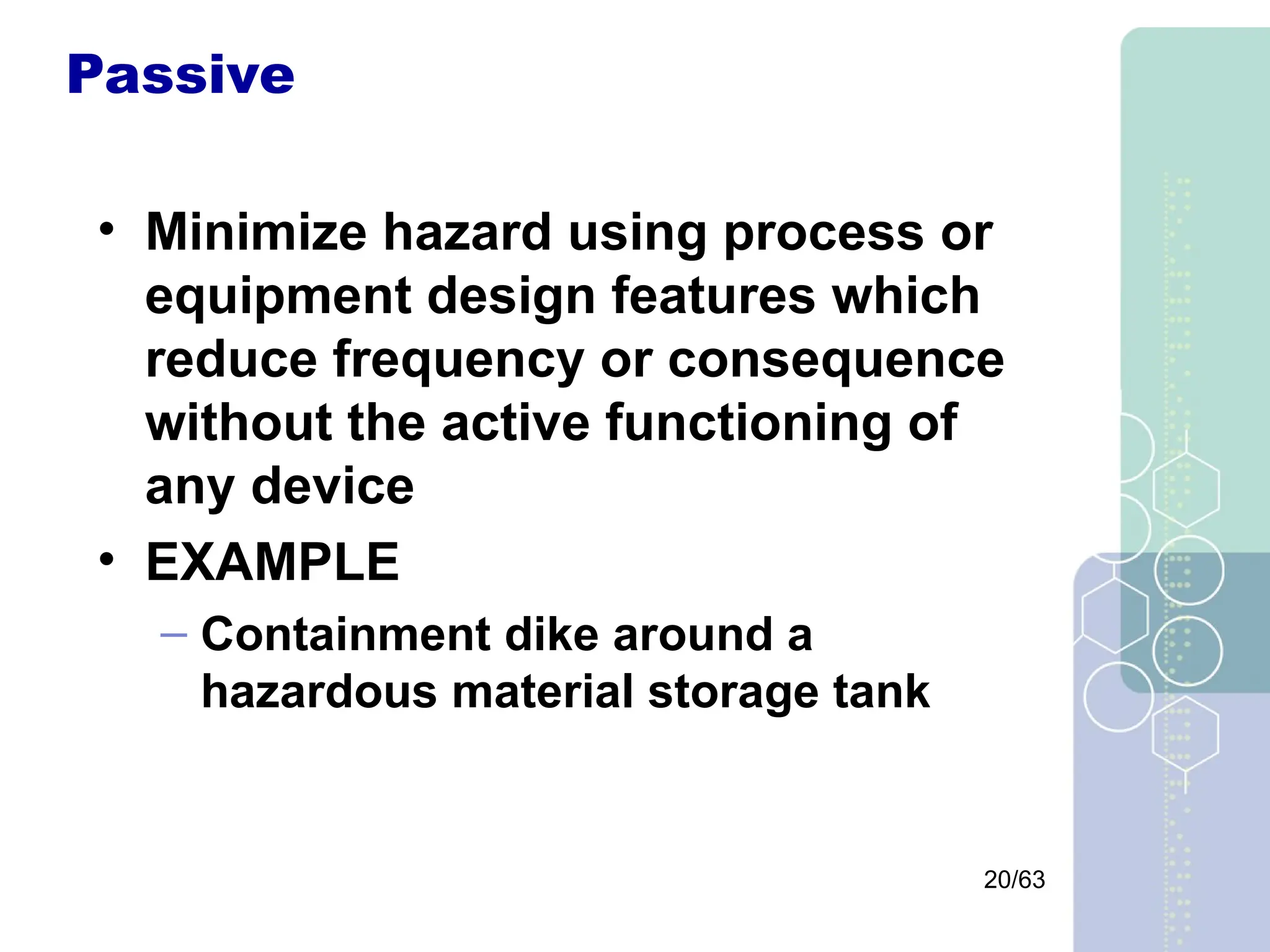 Passive

• Minimize hazard using process or equipment design features which reduce frequency or consequence without the active functioning of any device
• EXAMPLE
– Containment dike around a hazardous material storage tank

20/63